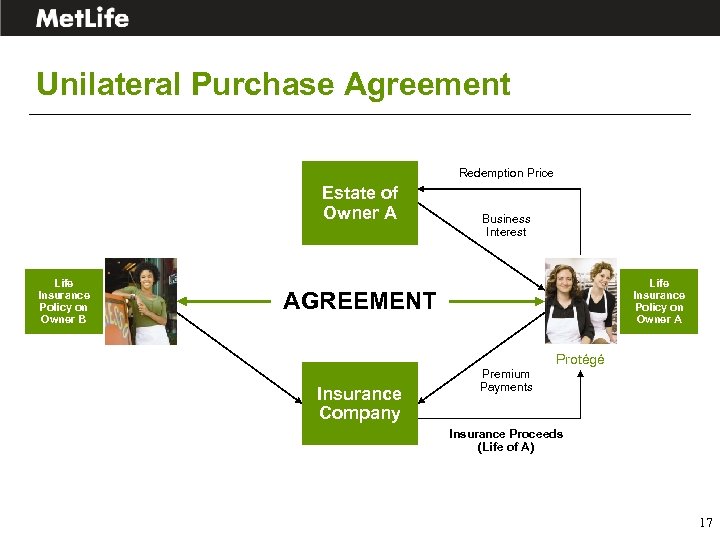 MetLife

Unilateral Purchase Agreement

Estate of Owner A

Redemption Price

Business Interest

Life Insurance Policy on Owner B

AGREEMENT

Life Insurance Policy on Owner A

Protégé

Insurance Company

Premium Payments

Insurance Proceeds (Life of A)

17